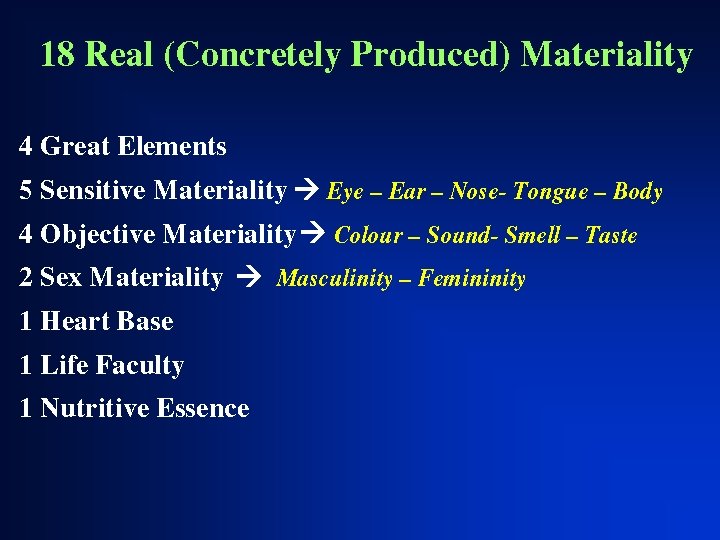 18 Real (Concretely Produced) Materiality

4 Great Elements

5 Sensitive Materiality → Eye – Ear – Nose- Tongue – Body

4 Objective Materiality→ Colour – Sound- Smell – Taste

2 Sex Materiality → Masculinity – Femininity

1 Heart Base

1 Life Faculty

1 Nutritive Essence